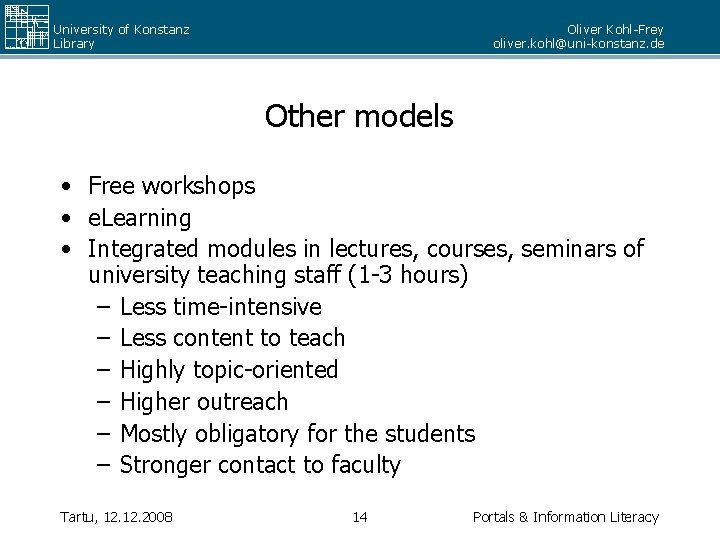 University of Konstanz
Library

Oliver Kohl-Frey
oliver.kohl@uni-konstanz.de

Other models

• Free workshops
• eLearning
• Integrated modules in lectures, courses, seminars of university teaching staff (1-3 hours)
– Less time-intensive
– Less content to teach
– Highly topic-oriented
– Higher outreach
– Mostly obligatory for the students
– Stronger contact to faculty

Tartu, 12.12.2008

14

Portals & Information Literacy